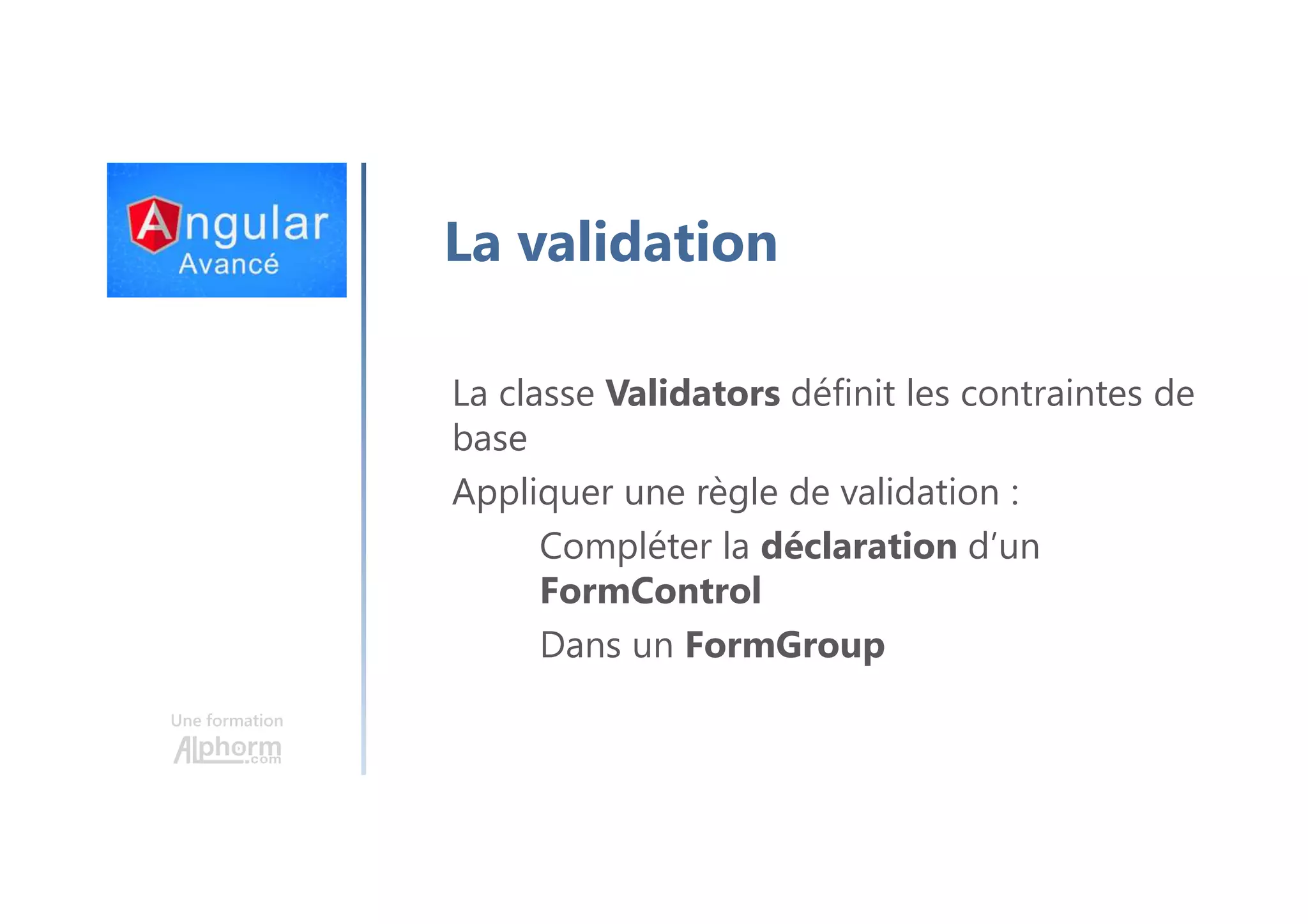 Angular
Avancé

La validation

La classe Validators définit les contraintes de base

Appliquer une règle de validation :

Compléter la déclaration d'un FormControl

Dans un FormGroup

Une formation
Alphorm.com